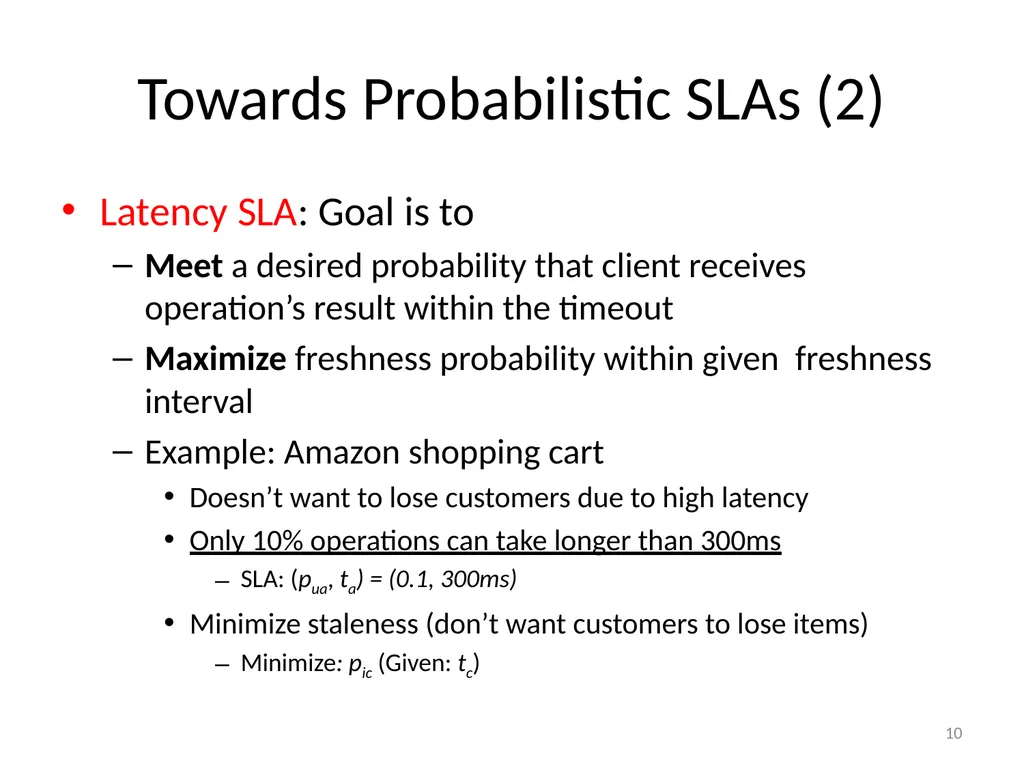 Towards Probabilistic SLAs (2)

• Latency SLA: Goal is to
– Meet a desired probability that client receives operation’s result within the timeout
– Maximize freshness probability within given freshness interval
– Example: Amazon shopping cart
• Doesn’t want to lose customers due to high latency
• Only 10% operations can take longer than 300ms
– SLA: ($p_{ua}$, $t_a$) = (0.1, 300ms)
• Minimize staleness (don’t want customers to lose items)
– Minimize: $p_{ic}$ (Given: $t_c$)

10